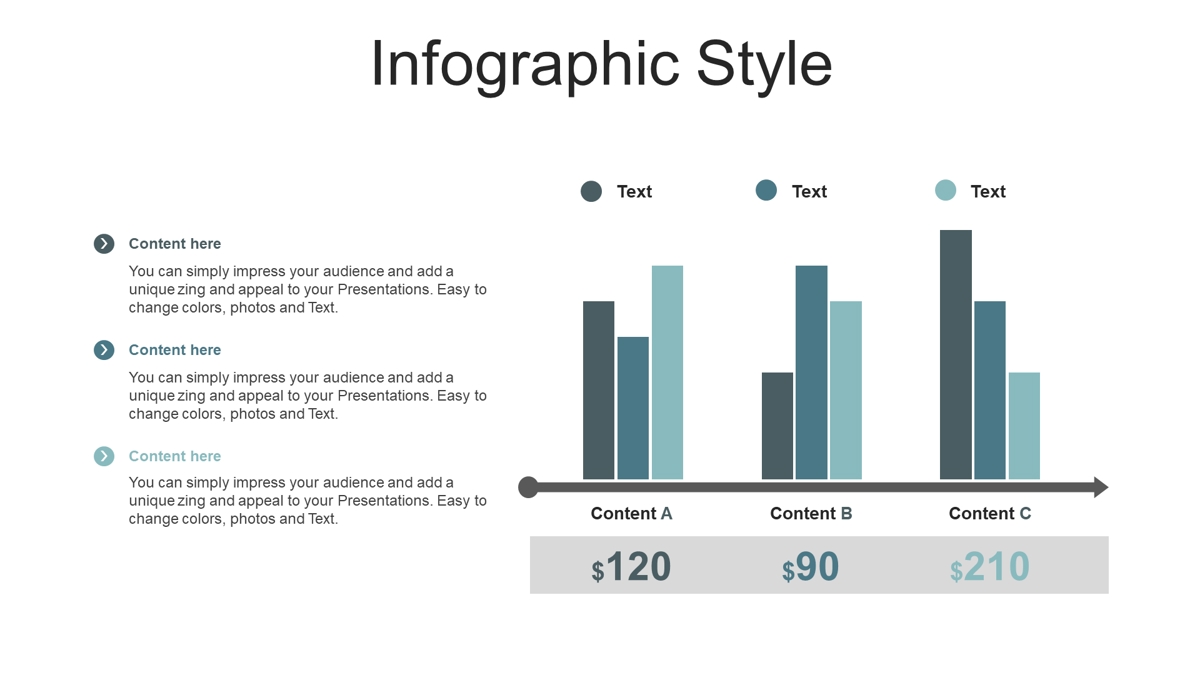 Infographic Style

Content here

You can simply impress your audience and add a unique zing and appeal to your Presentations. Easy to change colors, photos and Text.

Content here

You can simply impress your audience and add a unique zing and appeal to your Presentations. Easy to change colors, photos and Text.

Content here

You can simply impress your audience and add a unique zing and appeal to your Presentations. Easy to change colors, photos and Text.

Text Text Text

Content A Content B Content C

$120 $90 $210